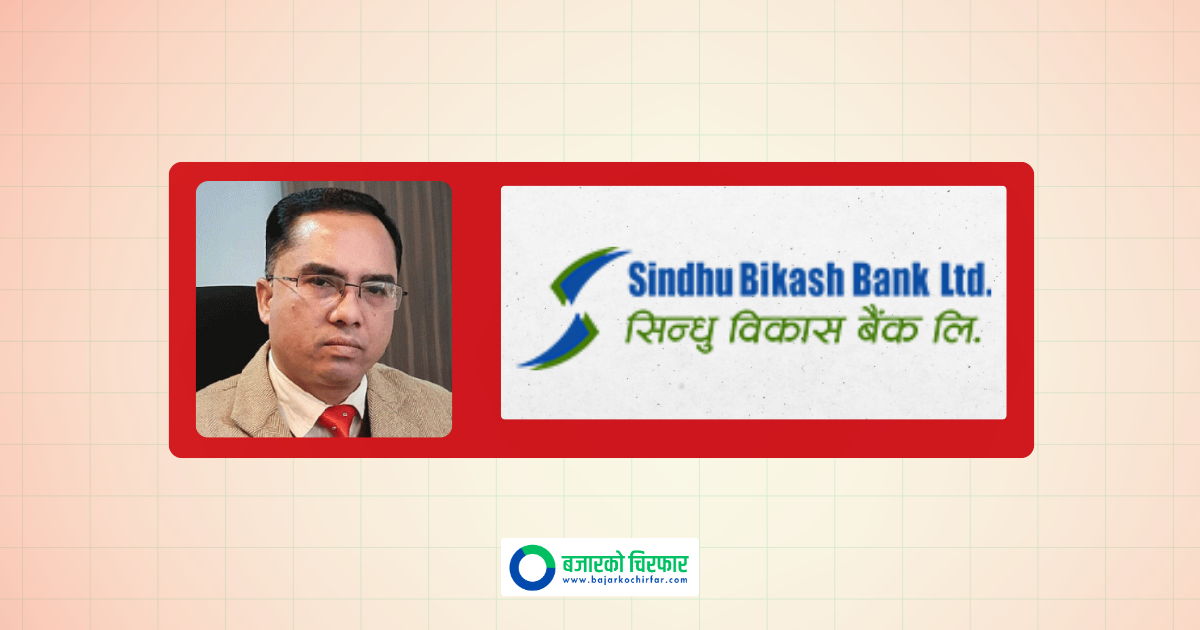 Sindhu Bikash Bank Ltd.
सिन्धु विकास बैंक लि.

बजारको चिरफार
www.bajarkochirfar.com